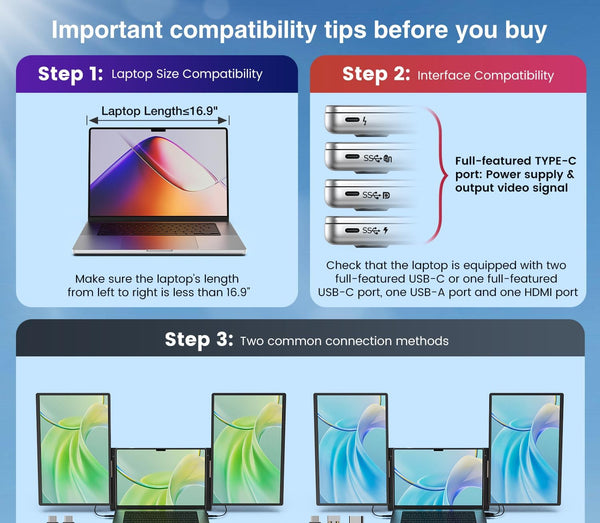 Important compatibility tips before you buy

Step 1: Laptop Size Compatibility

Laptop Length≤16.9"

Make sure the laptop's length from left to right is less than 16.9"

Step 2: Interface Compatibility

SS
SS
SS

Full-featured TYPE-C port: Power supply & output video signal

Check that the laptop is equipped with two full-featured USB-C or one full-featured USB-C port, one USB-A port and one HDMI port

Step 3: Two common connection methods